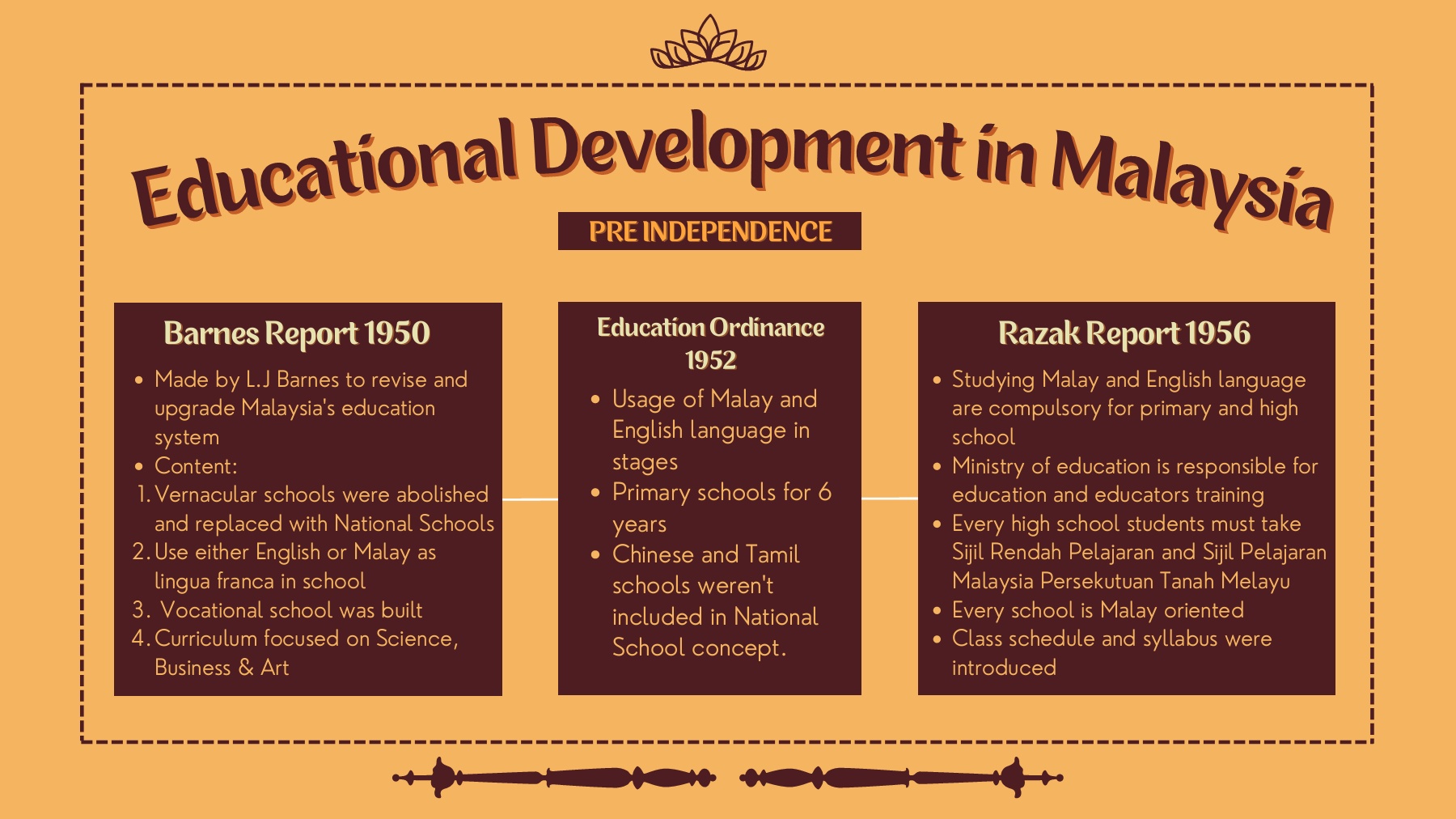 Educational Development in Malaysia

PRE INDEPENDENCE

Barnes Report 1950

- Made by L.J Barnes to revise and upgrade Malaysia's education system
- Content:

1. Vernacular schools were abolished and replaced with National Schools
2. Use either English or Malay as lingua franca in school
3. Vocational school was built
4. Curriculum focused on Science, Business & Art

Education Ordinance 1952

- Usage of Malay and English language in stages
- Primary schools for 6 years
- Chinese and Tamil schools weren't included in National School concept.

Razak Report 1956

- Studying Malay and English language are compulsory for primary and high school
- Ministry of education is responsible for education and educators training
- Every high school students must take Sijil Rendah Pelajaran and Sijil Pelajaran Malaysia Persekutuan Tanah Melayu
- Every school is Malay oriented
- Class schedule and syllabus were introduced